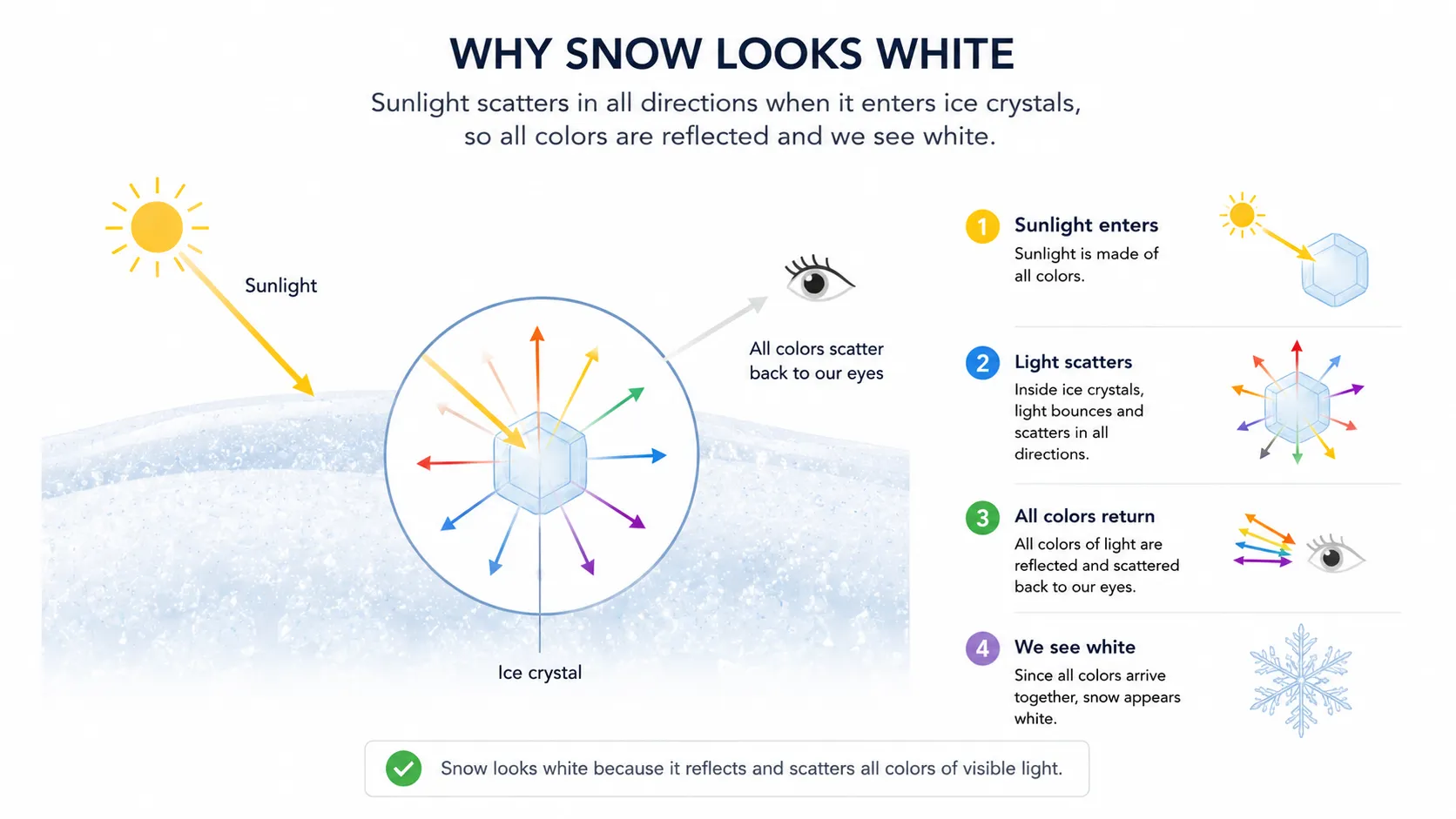 WHY SNOW LOOKS WHITE

Sunlight scatters in all directions when it enters ice crystals, so all colors are reflected and we see white.

Sunlight

All colors scatter back to our eyes

Ice crystal

1 Sunlight enters
Sunlight is made of all colors.

2 Light scatters
Inside ice crystals, light bounces and scatters in all directions.

3 All colors return
All colors of light are reflected and scattered back to our eyes.

4 We see white
Since all colors arrive together, snow appears white.

Snow looks white because it reflects and scatters all colors of visible light.